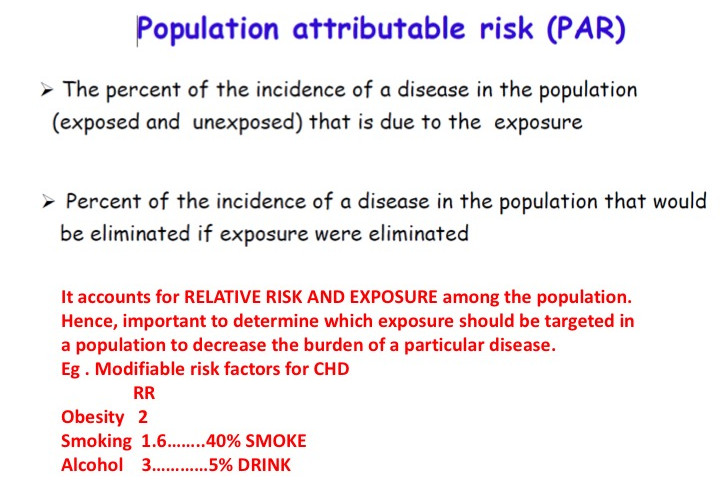 Population attributable risk (PAR)

➢ The percent of the incidence of a disease in the population (exposed and unexposed) that is due to the exposure

➢ Percent of the incidence of a disease in the population that would be eliminated if exposure were eliminated

It accounts for RELATIVE RISK AND EXPOSURE among the population. Hence, important to determine which exposure should be targeted in a population to decrease the burden of a particular disease.
Eg . Modifiable risk factors for CHD
RR
Obesity 2
Smoking 1.6……..40% SMOKE
Alcohol 3…………5% DRINK